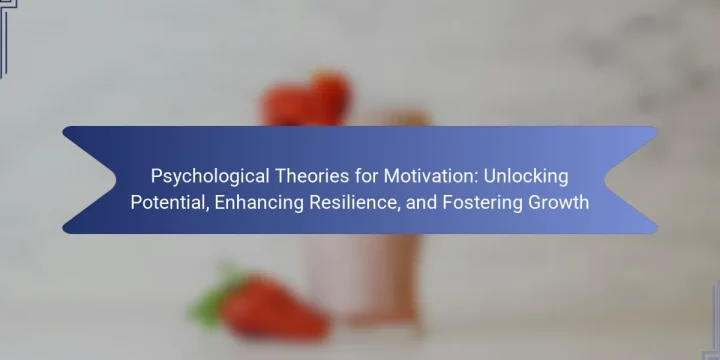 Psychological Theories for Motivation: Unlocking Potential, Enhancing Resilience, and Fostering Growth